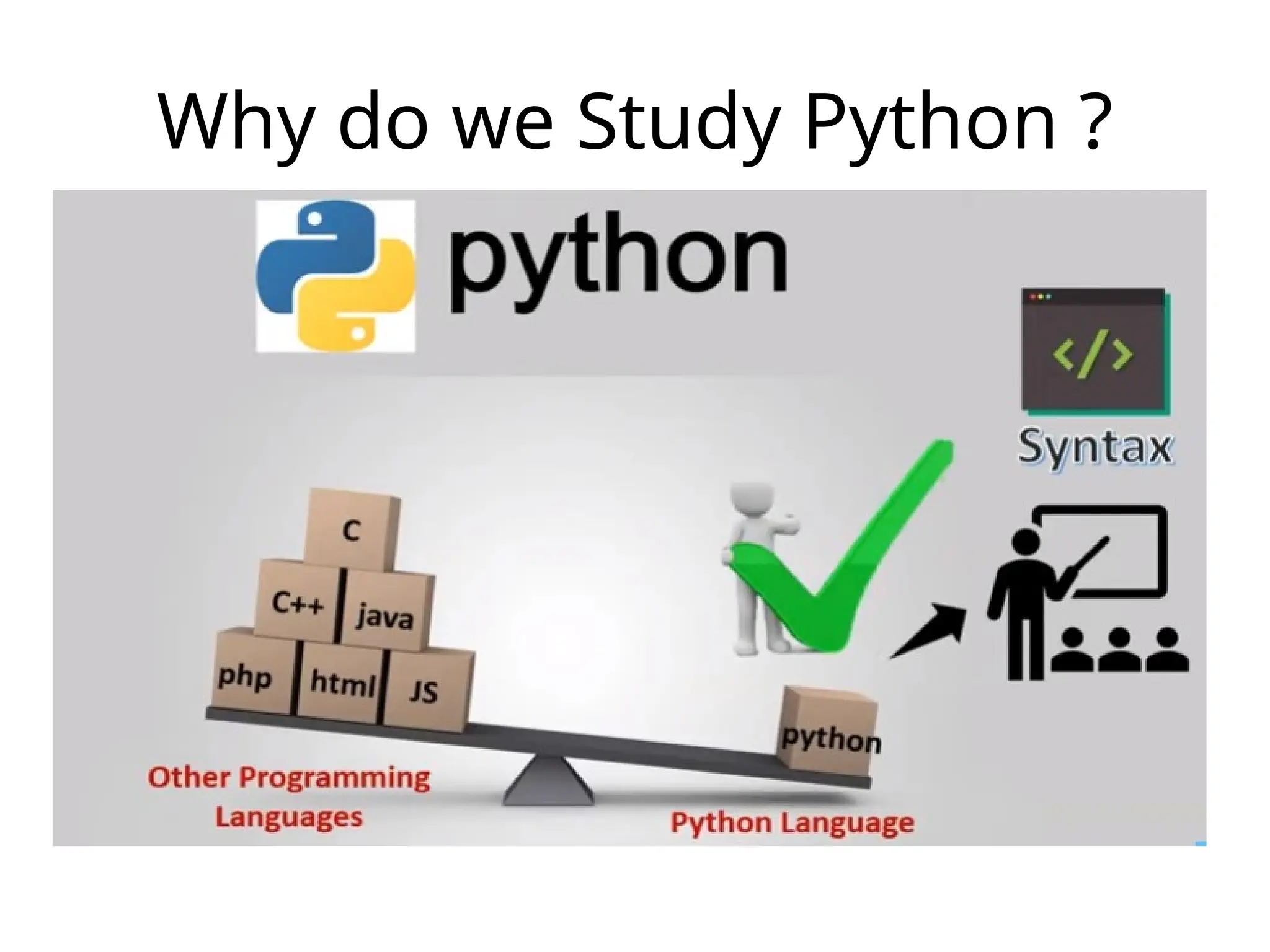 Why do we Study Python ?

python

</>

Syntax

C

C++

java

php

html

JS

python

Other Programming Languages

Python Language